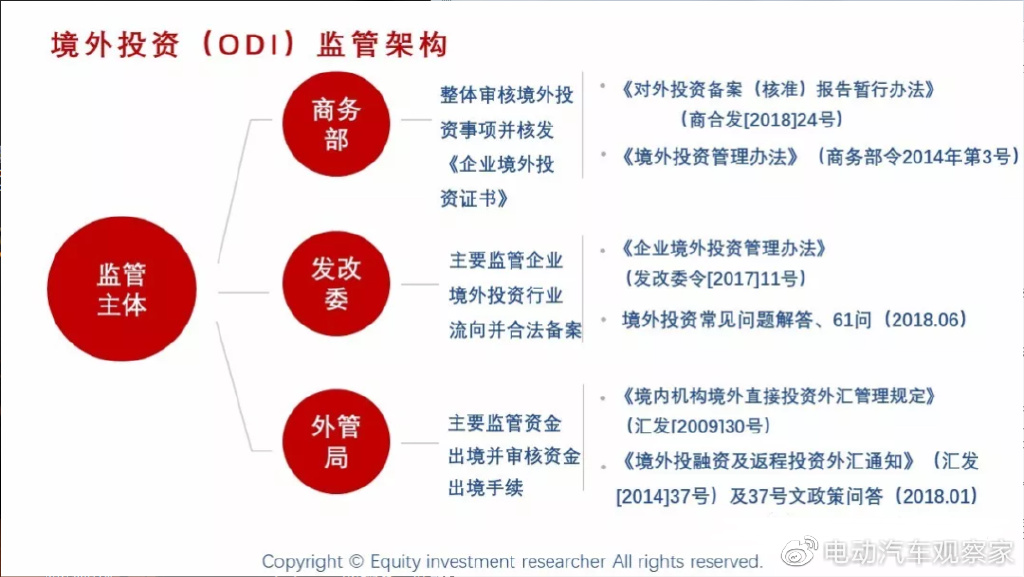 境外投资（ODI）监管架构

监管主体

商务部

整体审核境外投资事项并核发《企业境外投资证书》

• 《对外投资备案（核准）报告暂行办法》（商合发[2018]24号）
• 《境外投资管理办法》（商务部令2014年第3号）

发改委

主要监管企业境外投资行业流向并合法备案

• 《企业境外投资管理办法》（发改委令[2017]11号）
• 境外投资常见问题解答、61问（2018.06）

外管局

主要监管资金出境并审核资金出境手续

• 《境内机构境外直接投资外汇管理规定》（汇发[2009]30号）
• 《境外投融资及返程投资外汇通知》（汇发[2014]37号）及37号文政策问答（2018.01）

Copyright © Equity investment researcher All rights reserved.

电动汽车观察家